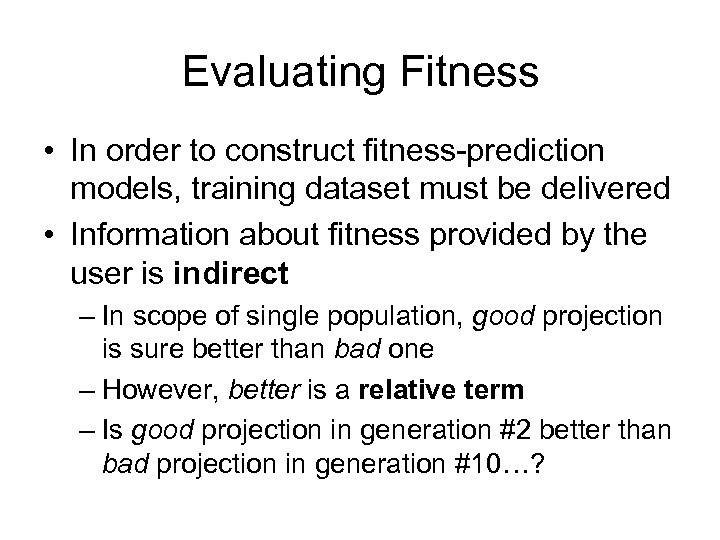 Evaluating Fitness

• In order to construct fitness-prediction models, training dataset must be delivered

• Information about fitness provided by the user is indirect

– In scope of single population, good projection is sure better than bad one

– However, better is a relative term

– Is good projection in generation #2 better than bad projection in generation #10…?